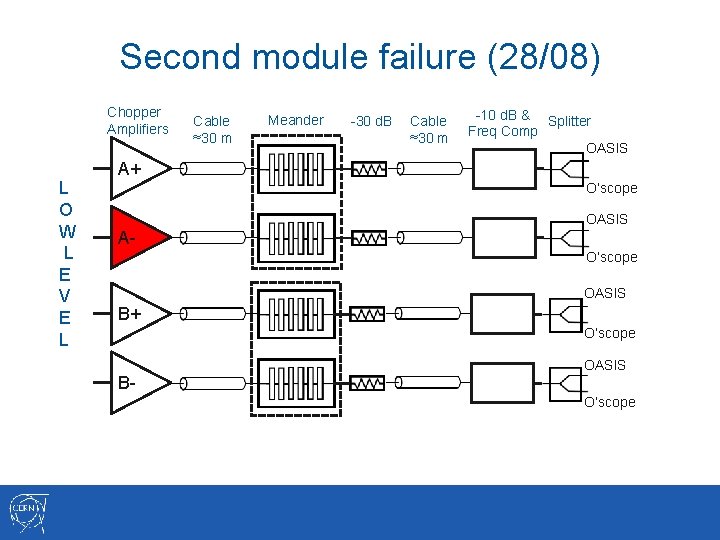 Second module failure (28/08)

Chopper Amplifiers

Cable ≈30 m

Meander

-30 dB

Cable ≈30 m

-10 dB & Freq Comp

Splitter

L O W L E V E L

A+

OASIS

O'scope

A-

OASIS

O'scope

B+

OASIS

O'scope

B-

OASIS

O'scope

CERN